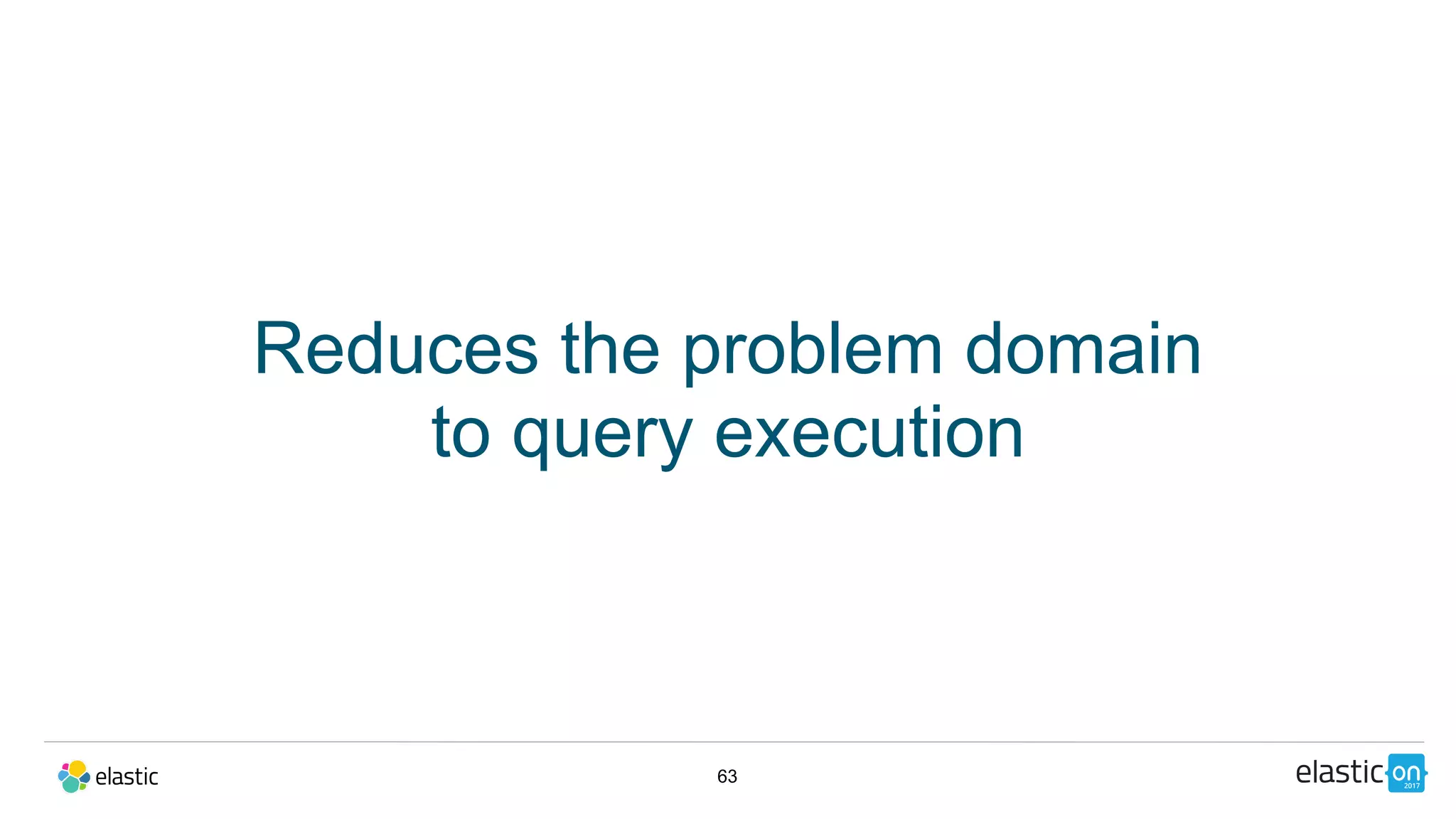 Reduces the problem domain to query execution

elastic

63

elastic on 2017